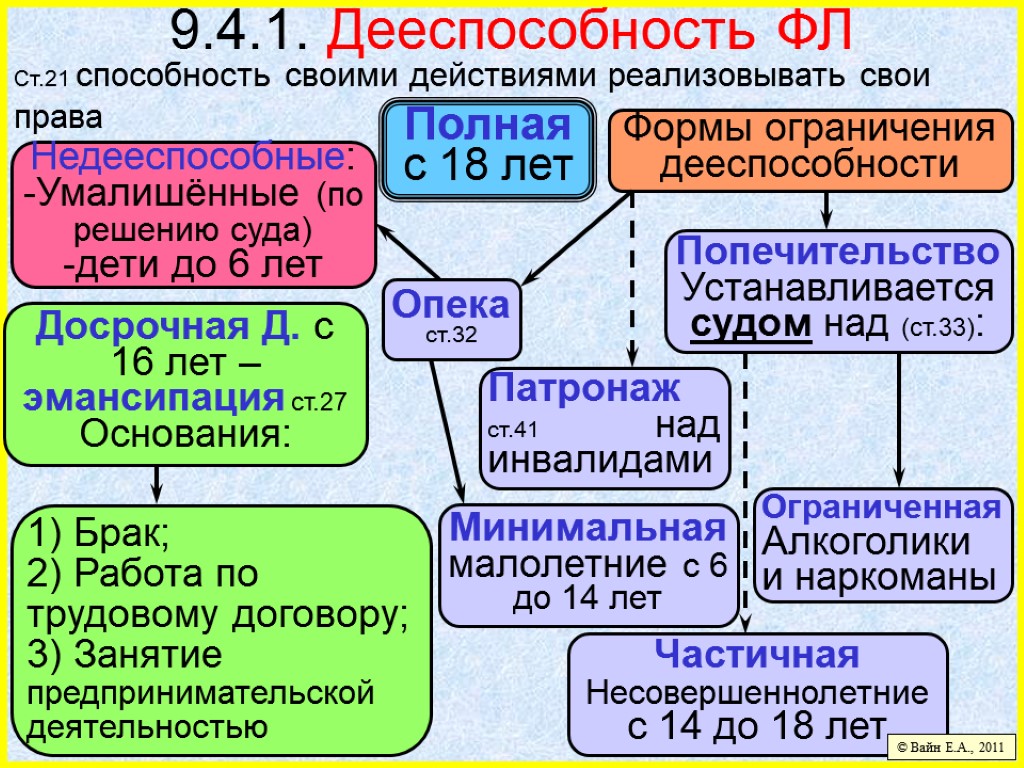 9.4.1. Дееспособность ФЛ

Ст.21 способность своими действиями реализовывать свои права

Недееспособные:
-Умалишённые (по решению суда)
-дети до 6 лет

Полная
с 18 лет

Формы ограничения дееспособности

Опека
ст.32

Попечительство
Устанавливается судом над (ст.33):

Досрочная Д. с 16 лет – эмансипация ст.27
Основания:

Патронаж
ст.41 над инвалидами

1) Брак;
2) Работа по трудовому договору;
3) Занятие предпринимательской деятельностью

Минимальная
малолетние с 6 до 14 лет

Ограниченная
Алкоголики и наркоманы

Частичная
Несовершеннолетние с 14 до 18 лет

© Вайн Е.А., 2011